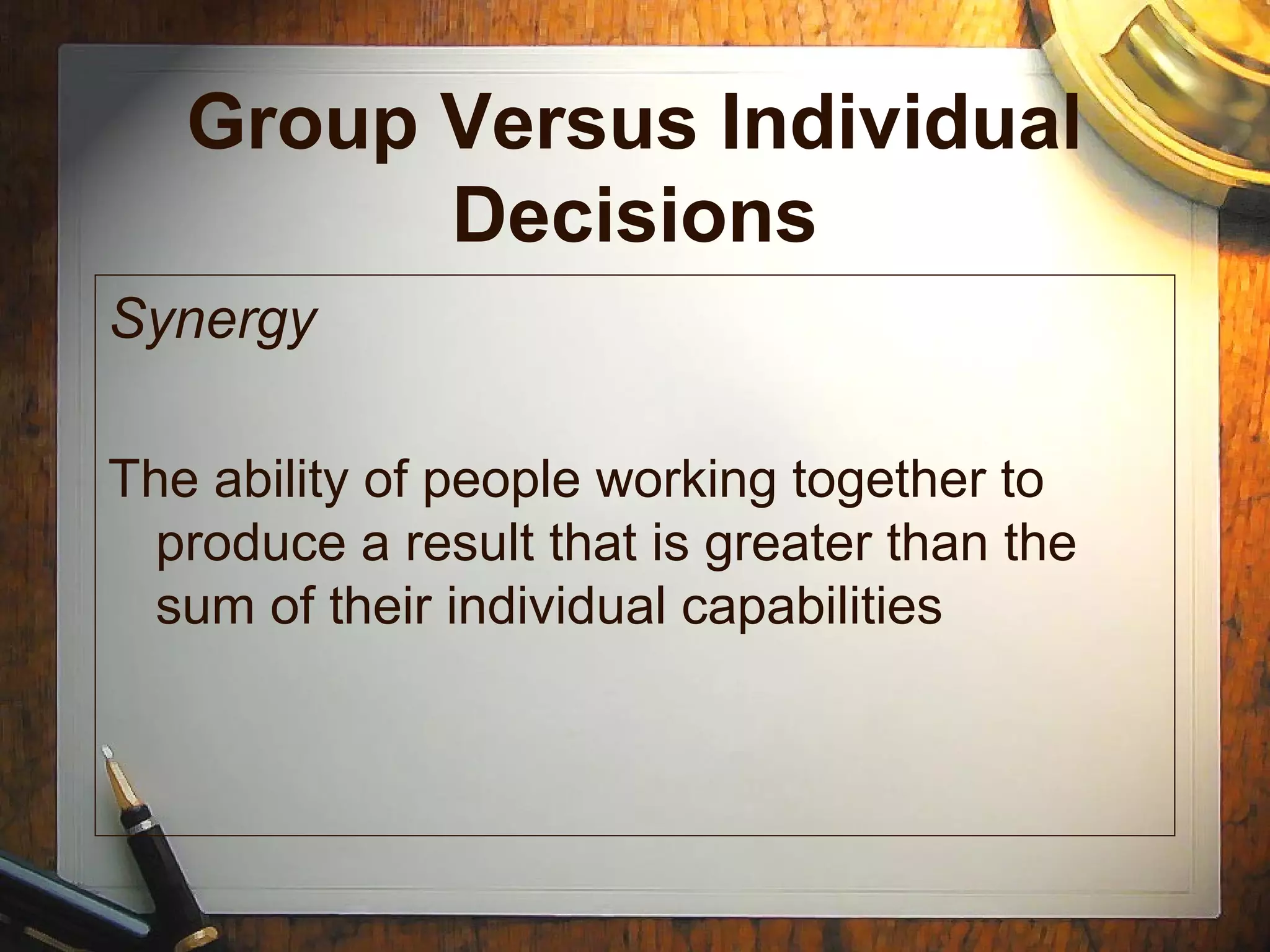 Group Versus Individual Decisions

Synergy

The ability of people working together to produce a result that is greater than the sum of their individual capabilities